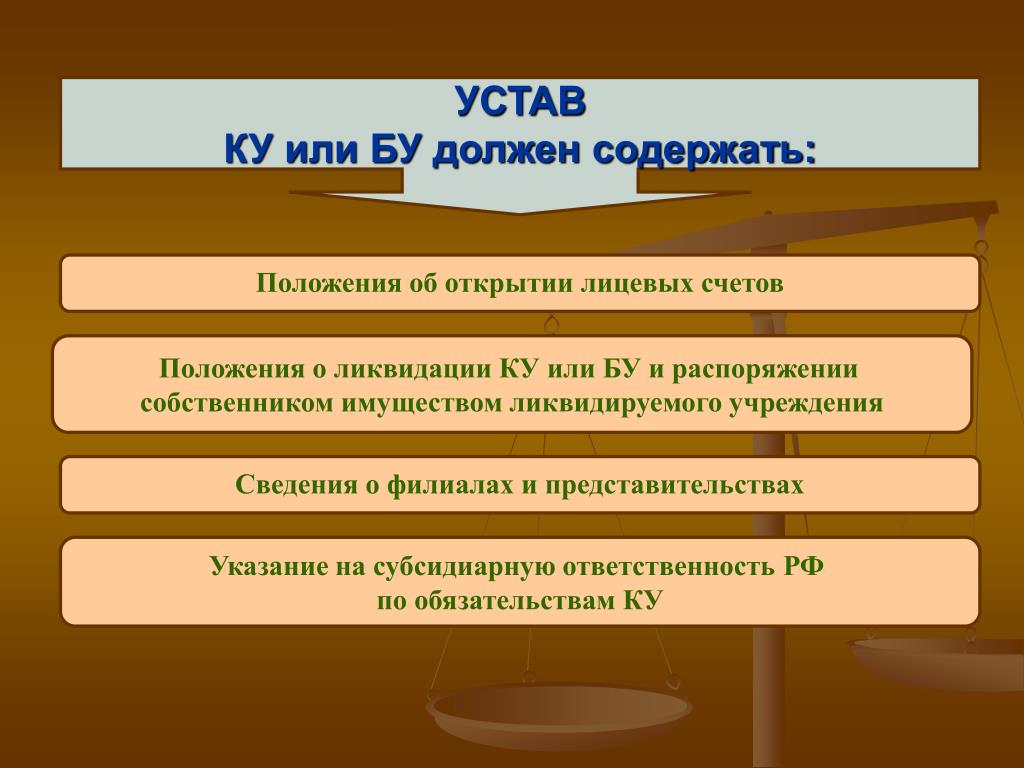 УСТАВ
КУ или БУ должен содержать:

Положения об открытии лицевых счетов

Положения о ликвидации КУ или БУ и распоряжении собственником имуществом ликвидируемого учреждения

Сведения о филиалах и представительствах

Указание на субсидиарную ответственность РФ по обязательствам КУ